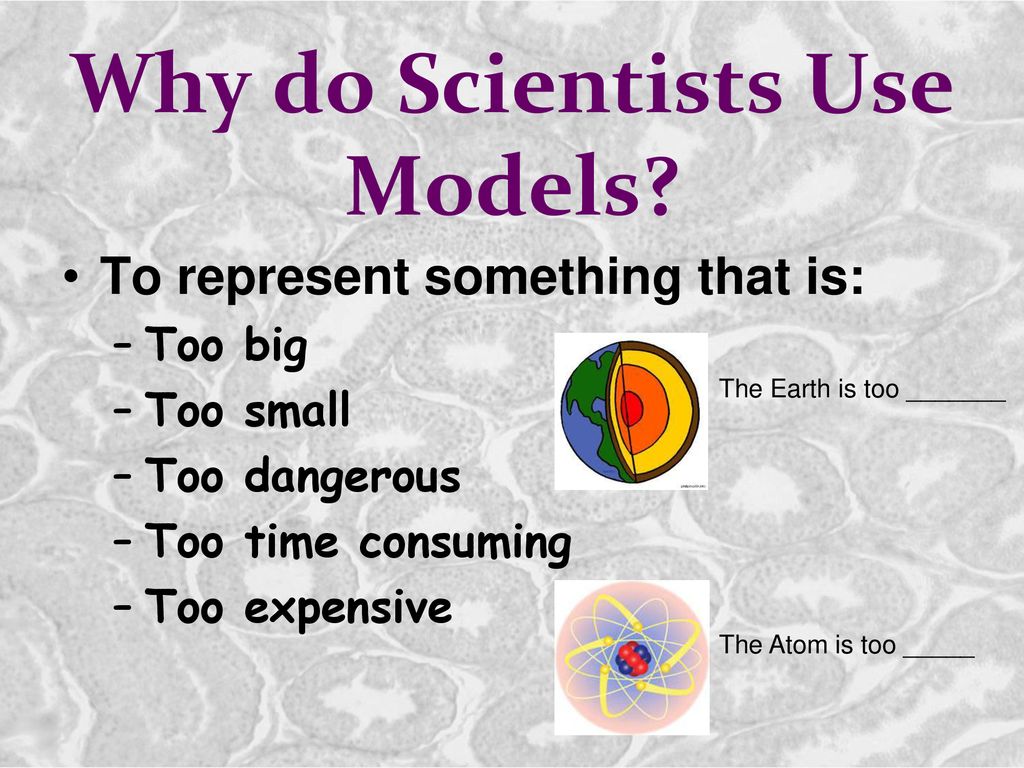 Why do Scientists Use Models?

• To represent something that is:
– Too big
– Too small
– Too dangerous
– Too time consuming
– Too expensive

The Earth is too _______

The Atom is too _____